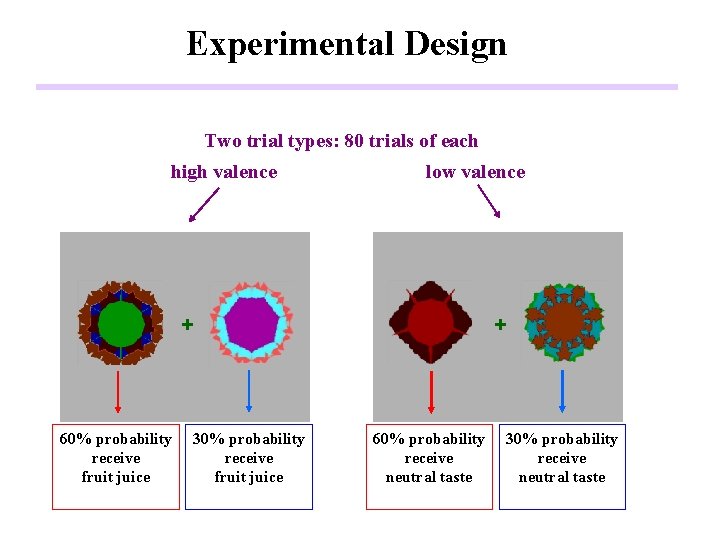 Experimental Design

Two trial types: 80 trials of each

high valence

low valence

+

+

60% probability receive fruit juice

30% probability receive fruit juice

60% probability receive neutral taste

30% probability receive neutral taste